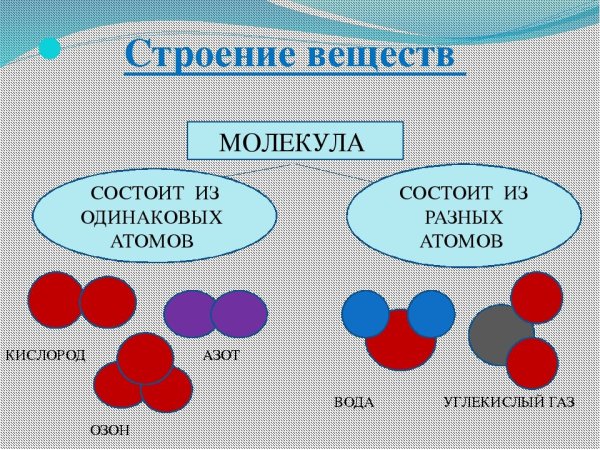 Строение веществ

МОЛЕКУЛА

СОСТОИТ ИЗ ОДИНАКОВЫХ АТОМОВ

СОСТОИТ ИЗ РАЗНЫХ АТОМОВ

КИСЛОРОД

АЗОТ

ОЗОН

ВОДА

УГЛЕКИСЛЫЙ ГАЗ